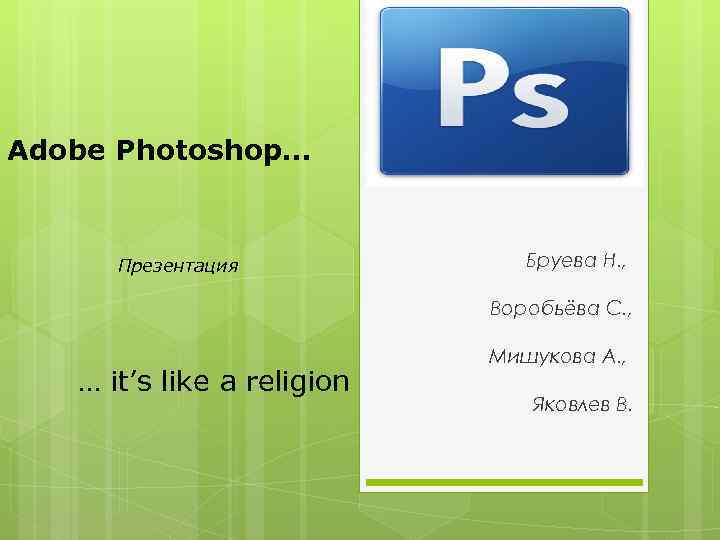 Ps

Adobe Photoshop…

Презентация

… it’s like a religion

Бруева Н.,

Воробьёва С.,

Мишукова А.,

Яковлев В.